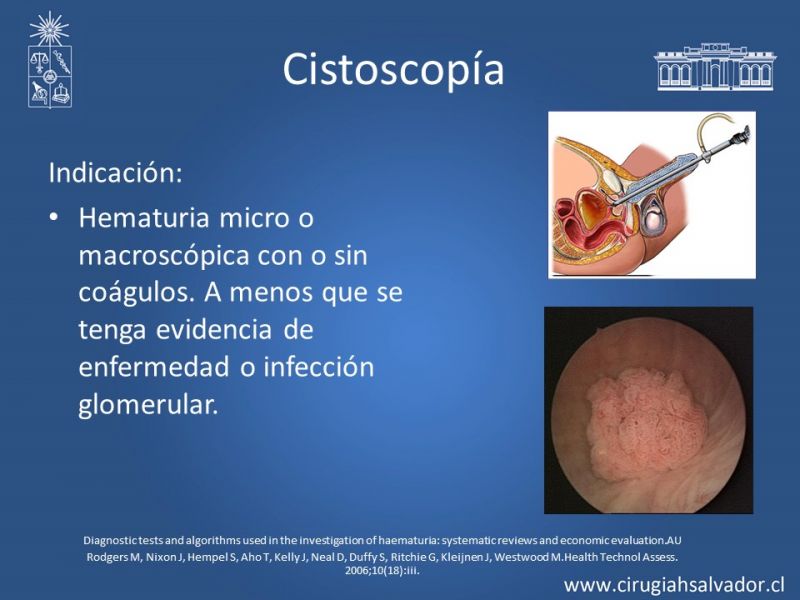 Cistoscopía

Indicación:

• Hematuria micro o macroscópica con o sin coágulos. A menos que se tenga evidencia de enfermedad o infección glomerular.

Diagnostic tests and algorithms used in the investigation of haematuria: systematic reviews and economic evaluation.AU Rodgers M, Nixon J, Hempel S, Aho T, Kelly J, Neal D, Duffy S, Ritchie G, Kleijnen J, Westwood M.Health Technol Assess. 2006;10(18):iii.

www.cirugiahsalvador.cl